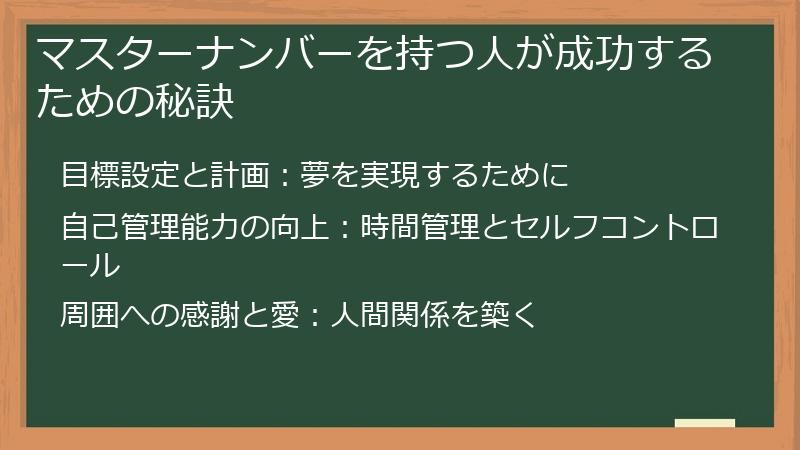 マスターナンバーを持つ人が成功するための秘訣

目標設定と計画：夢を実現するために

自己管理能力の向上：時間管理とセルフコントロール

周囲への感謝と愛：人間関係を築く